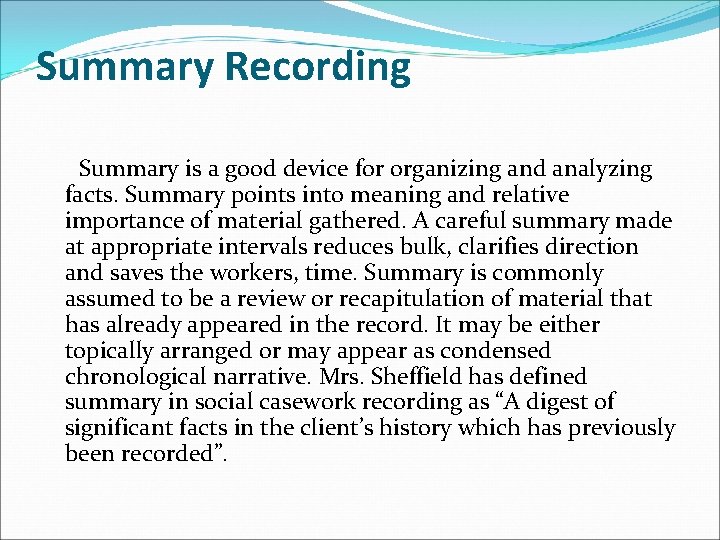 Summary Recording

Summary is a good device for organizing and analyzing facts. Summary points into meaning and relative importance of material gathered. A careful summary made at appropriate intervals reduces bulk, clarifies direction and saves the workers, time. Summary is commonly assumed to be a review or recapitulation of material that has already appeared in the record. It may be either topically arranged or may appear as condensed chronological narrative. Mrs. Sheffield has defined summary in social casework recording as “A digest of significant facts in the client’s history which has previously been recorded”.